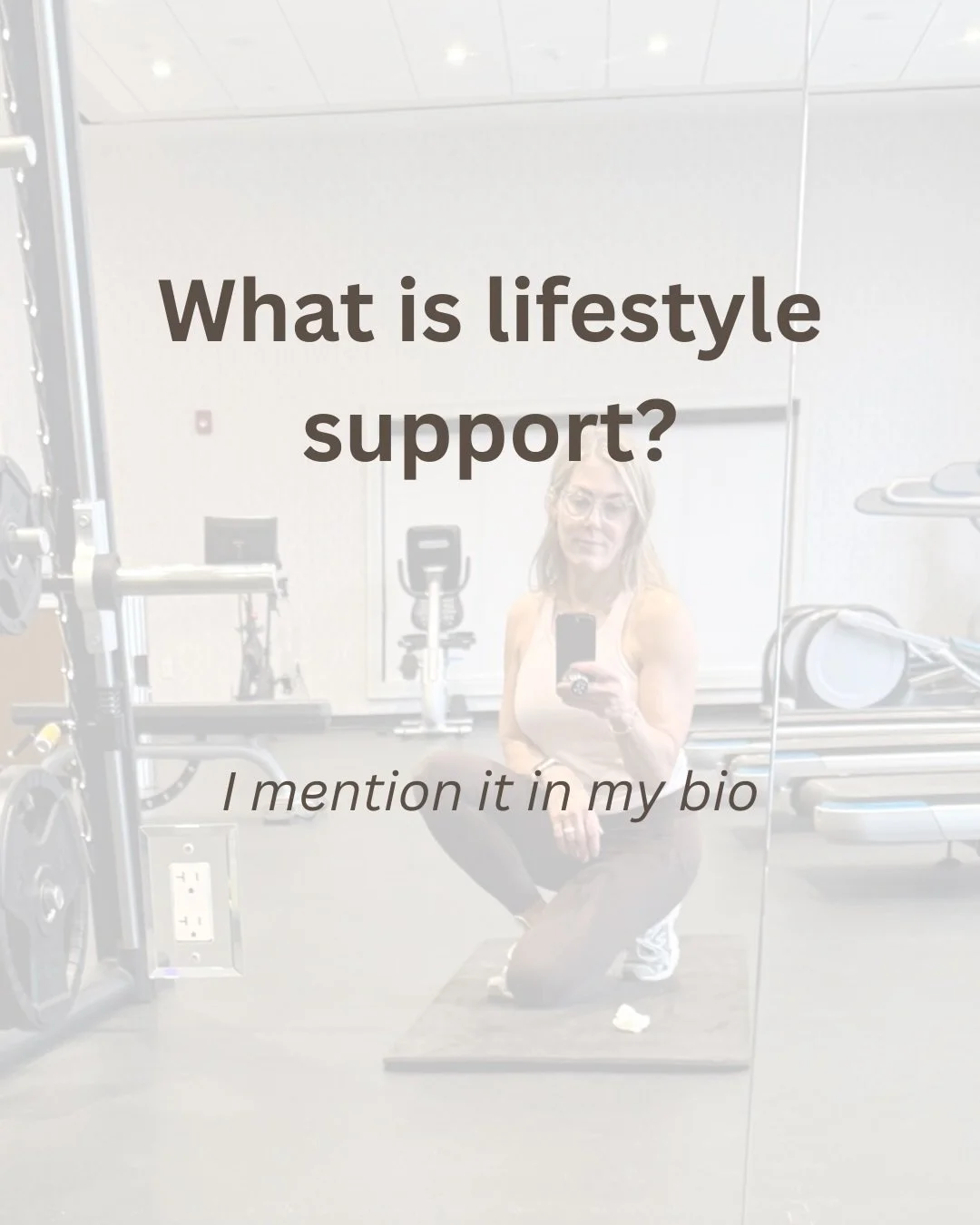 What is lifestyle support?

I mention it in my bio